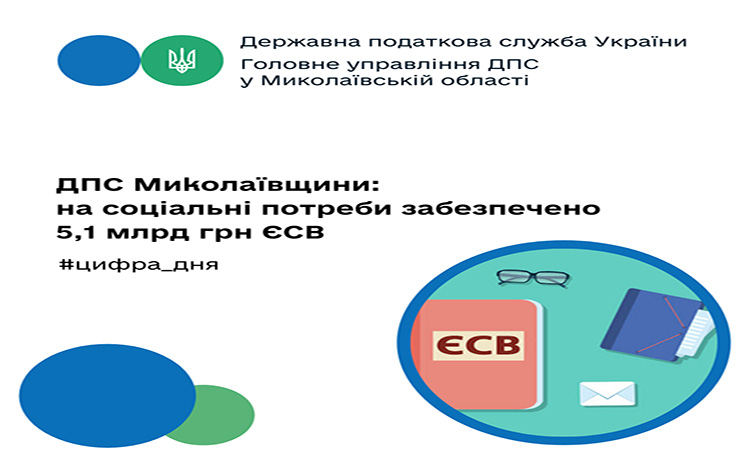 Державна податкова служба України
Головне управління ДПС
у Миколаївській області

ДПС Миколаївщини:
на соціальні потреби забезпечено
5,1 млрд грн ЄСВ

#цифра_дня

ЄСВ